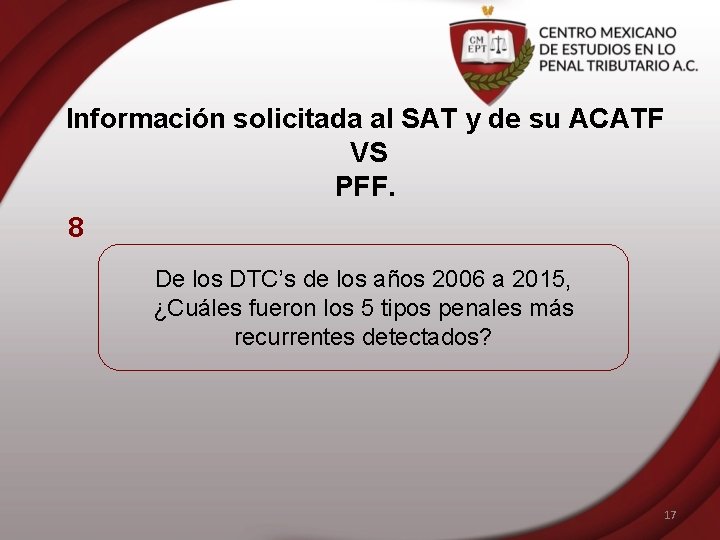 CM EPT

CENTRO MEXICANO DE ESTUDIOS EN LO PENAL TRIBUTARIO A.C.

Información solicitada al SAT y de su ACATF
VS
PFF.

8

De los DTC's de los años 2006 a 2015, ¿Cuáles fueron los 5 tipos penales más recurrentes detectados?

17